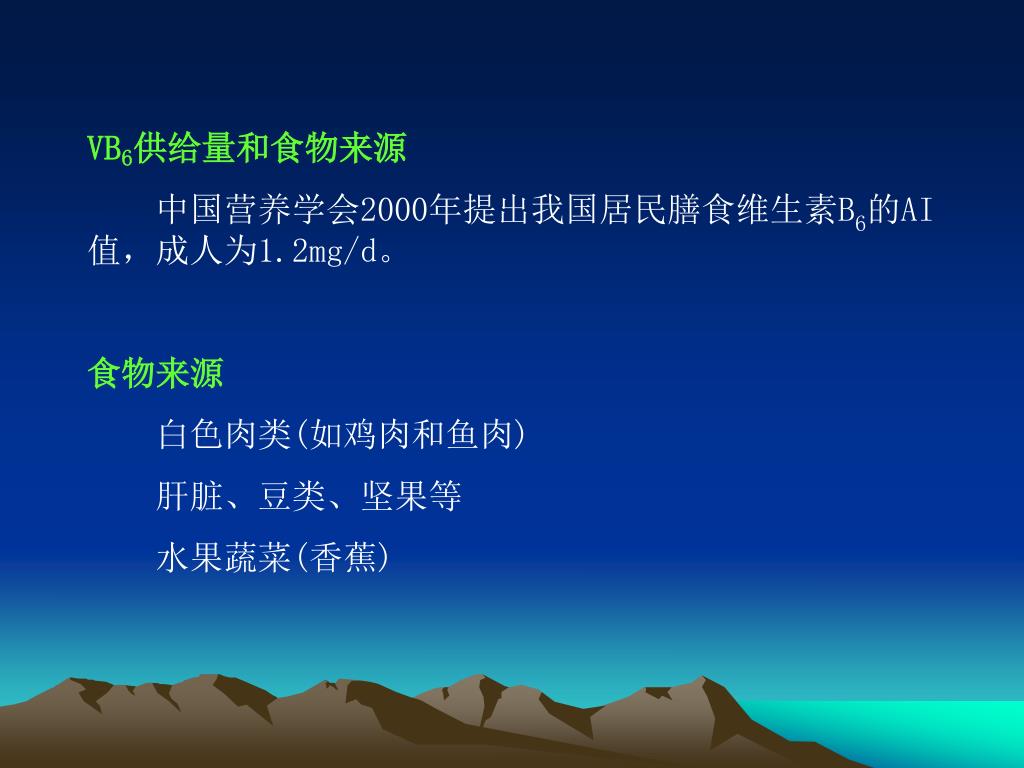 $VB_6$供给量和食物来源

中国营养学会2000年提出我国居民膳食维生素$B_6$的AI值，成人为1.2mg/d。

食物来源

白色肉类(如鸡肉和鱼肉)

肝脏、豆类、坚果等

水果蔬菜(香蕉)